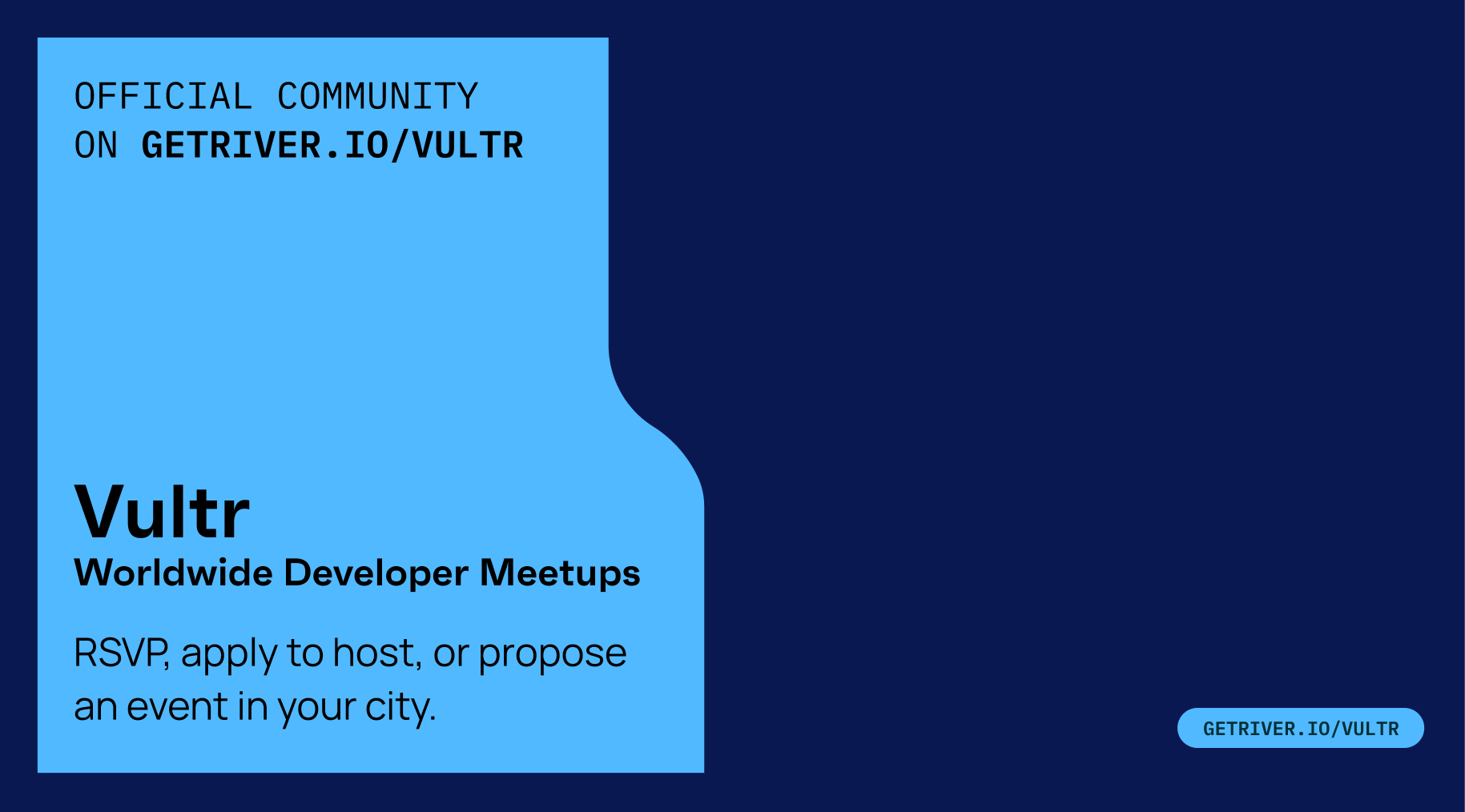 OFFICIAL COMMUNITY
ON GETRIVER.IO/VULTR

Vultr
Worldwide Developer Meetups

RSVP, apply to host, or propose an event in your city.

GETRIVER.IO/VULTR